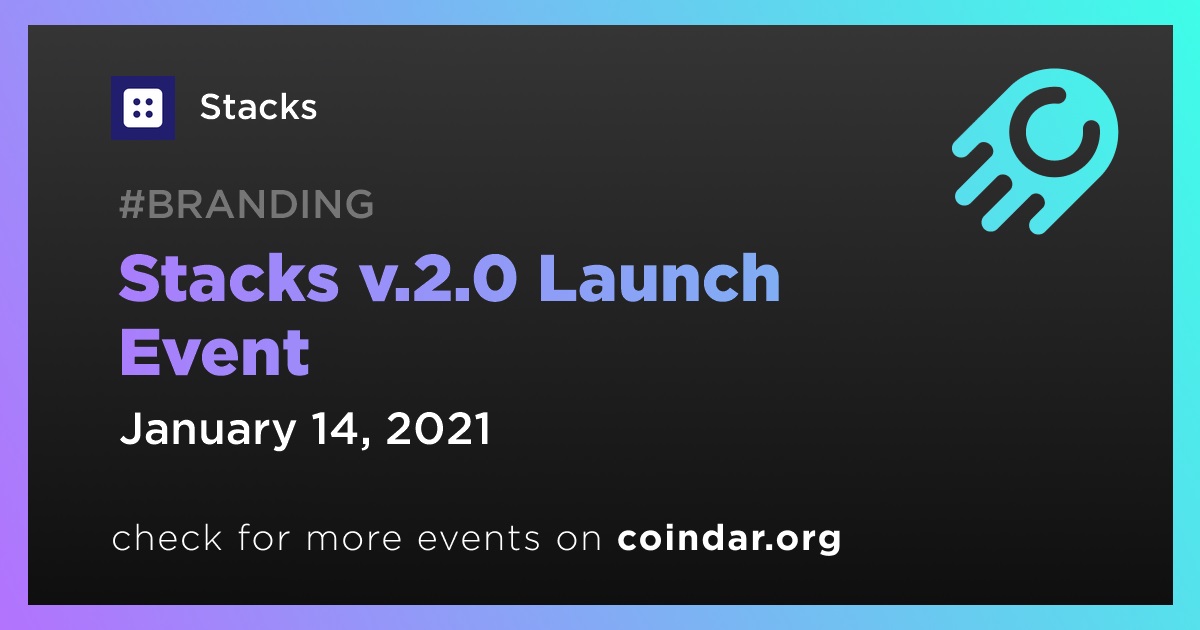 Stacks

#BRANDING

Stacks v.2.0 Launch Event

January 14, 2021

check for more events on coindar.org